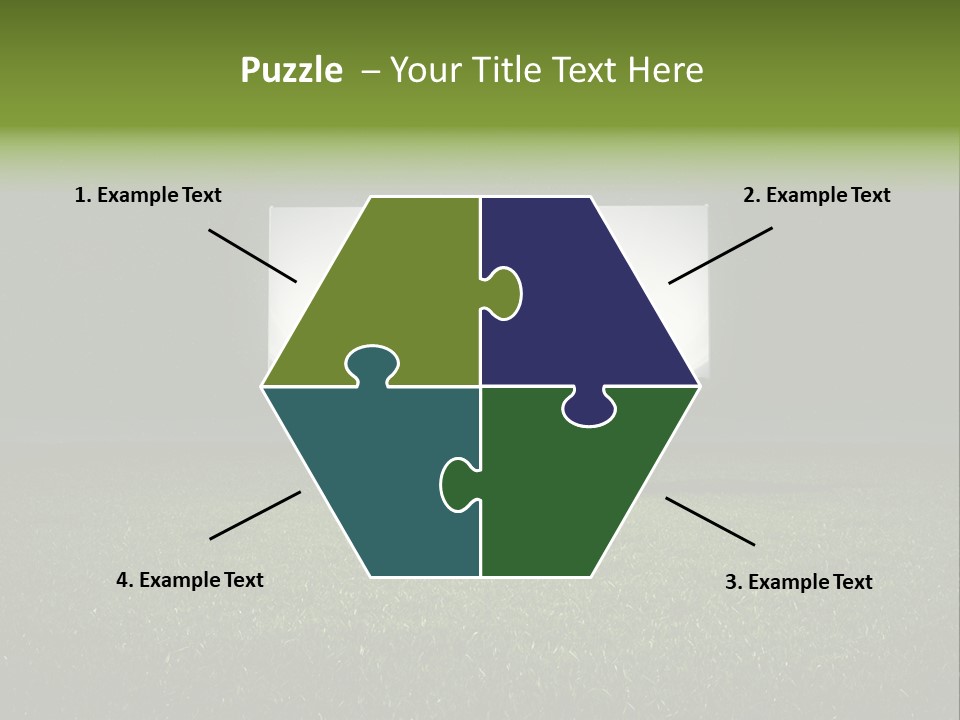 Puzzle – Your Title Text Here

1. Example Text

2. Example Text

4. Example Text

3. Example Text